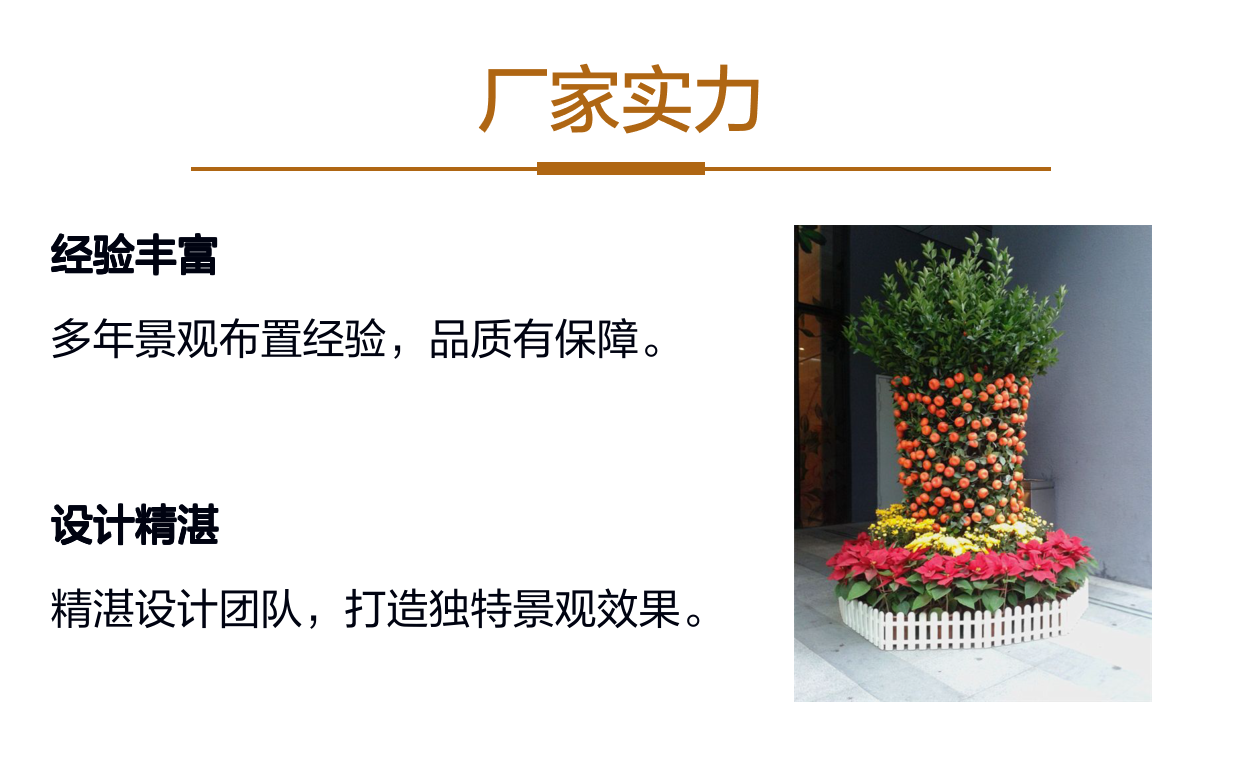 厂家实力

经验丰富

多年景观布置经验，品质有保障。

设计精湛

精湛设计团队，打造独特景观效果。